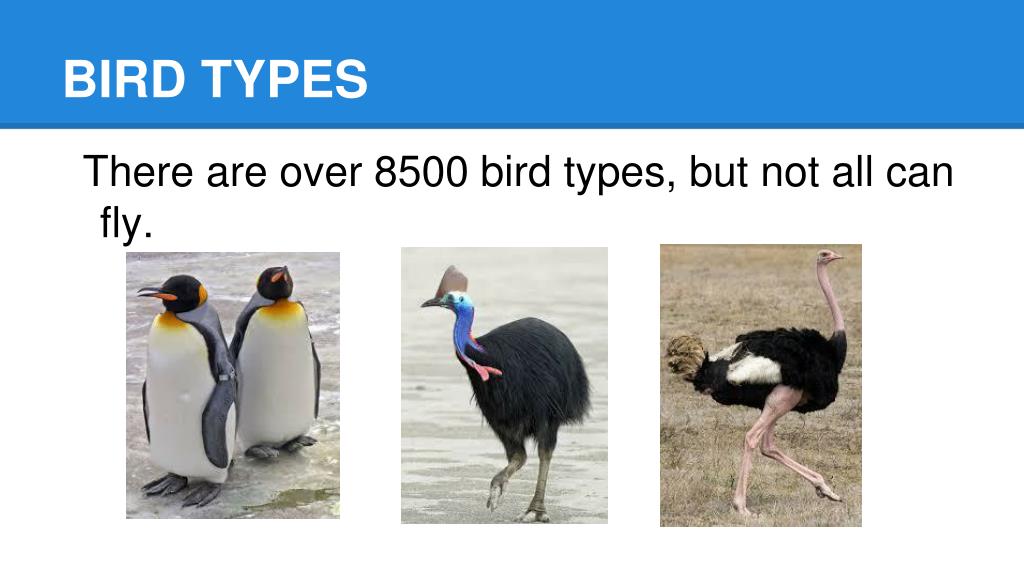 BIRD TYPES

There are over 8500 bird types, but not all can fly.